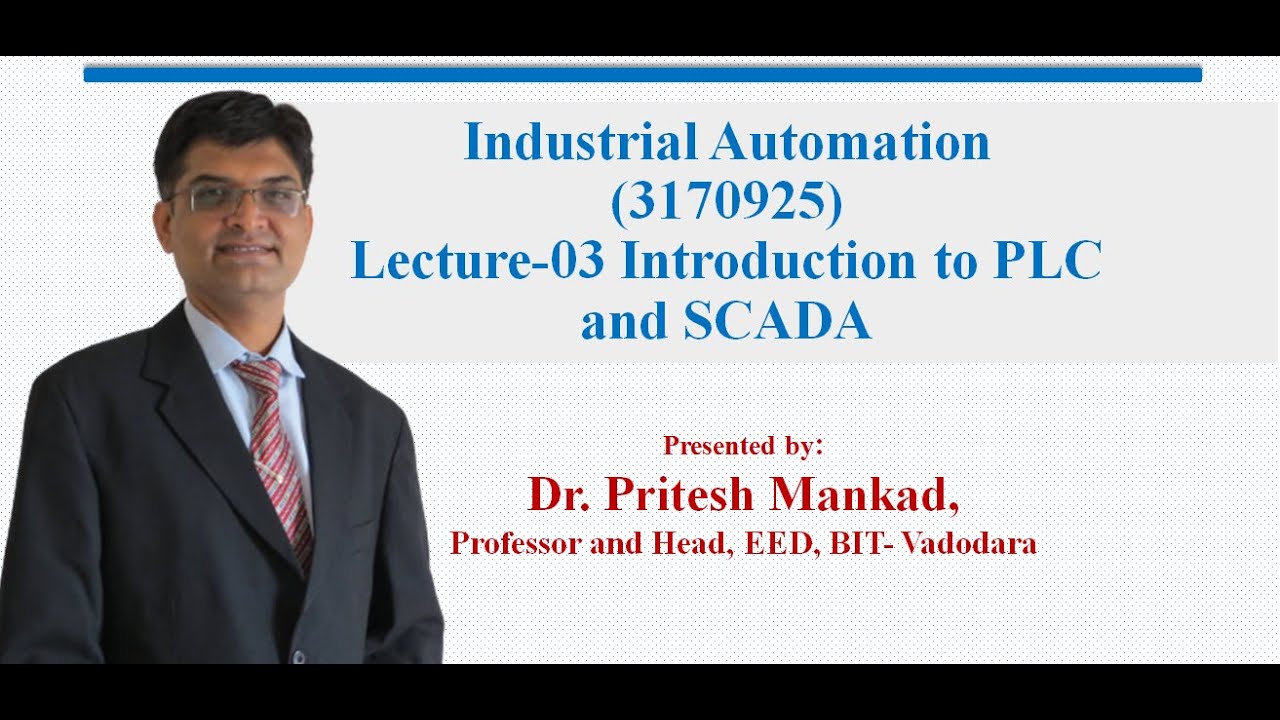 Industrial Automation (3170925) Lecture-03 Introduction to PLC and SCADA

Presented by:

Dr. Pritesh Mankad,

Professor and Head, EED, BIT- Vadodara